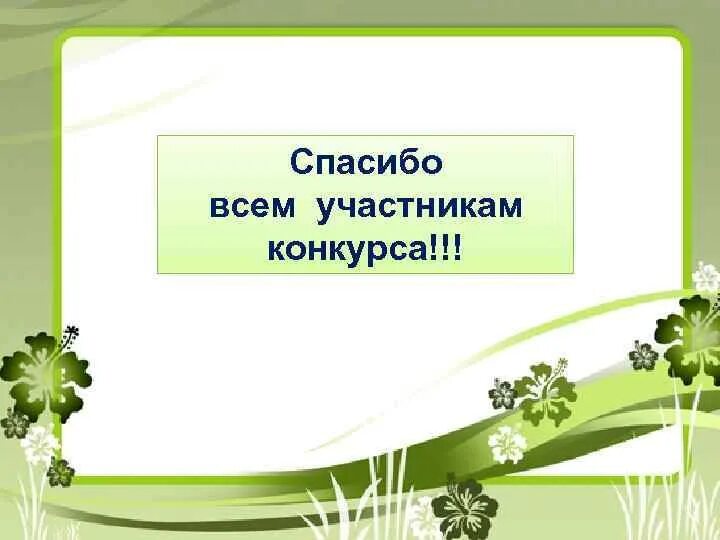 Спасибо всем участникам конкурса!!!